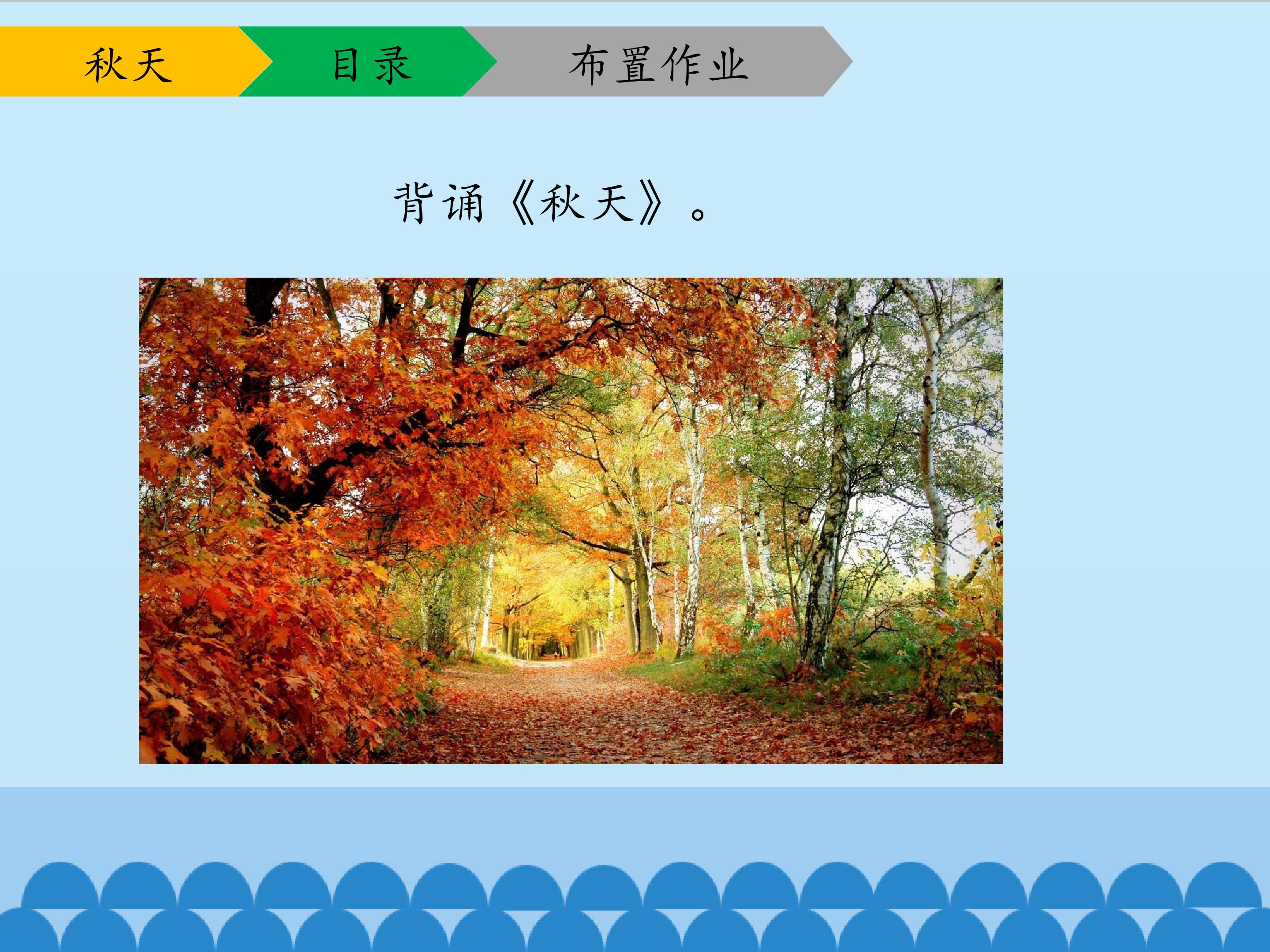 秋天 目录 布置作业

背诵《秋天》。